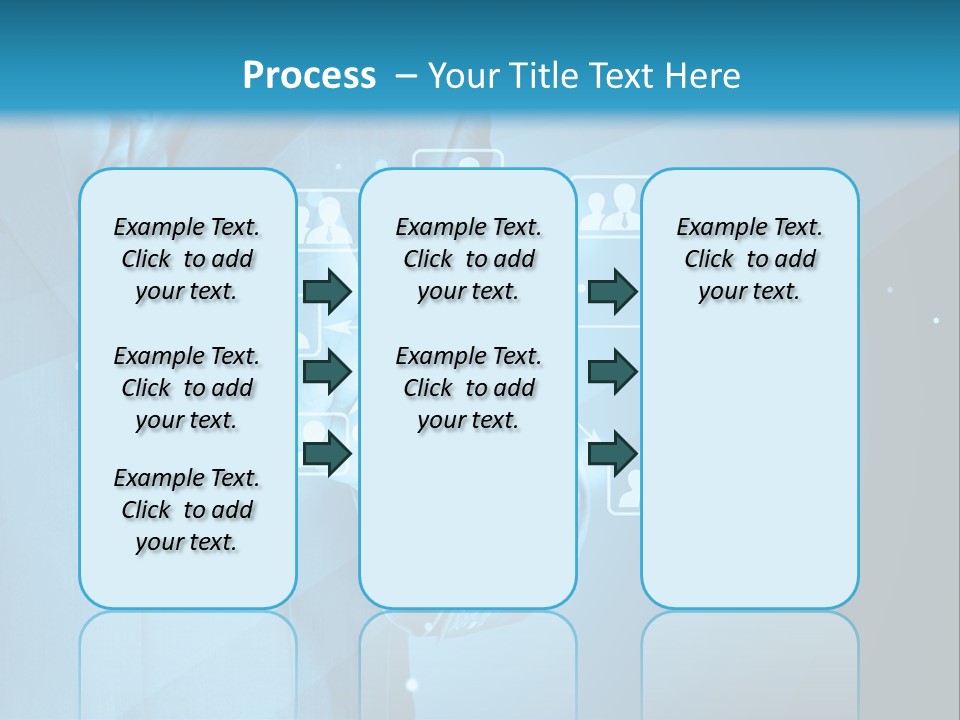 Process – Your Title Text Here

Example Text. Click to add your text.

Example Text. Click to add your text.

Example Text. Click to add your text.

Example Text. Click to add your text.

Example Text. Click to add your text.

Example Text. Click to add your text.